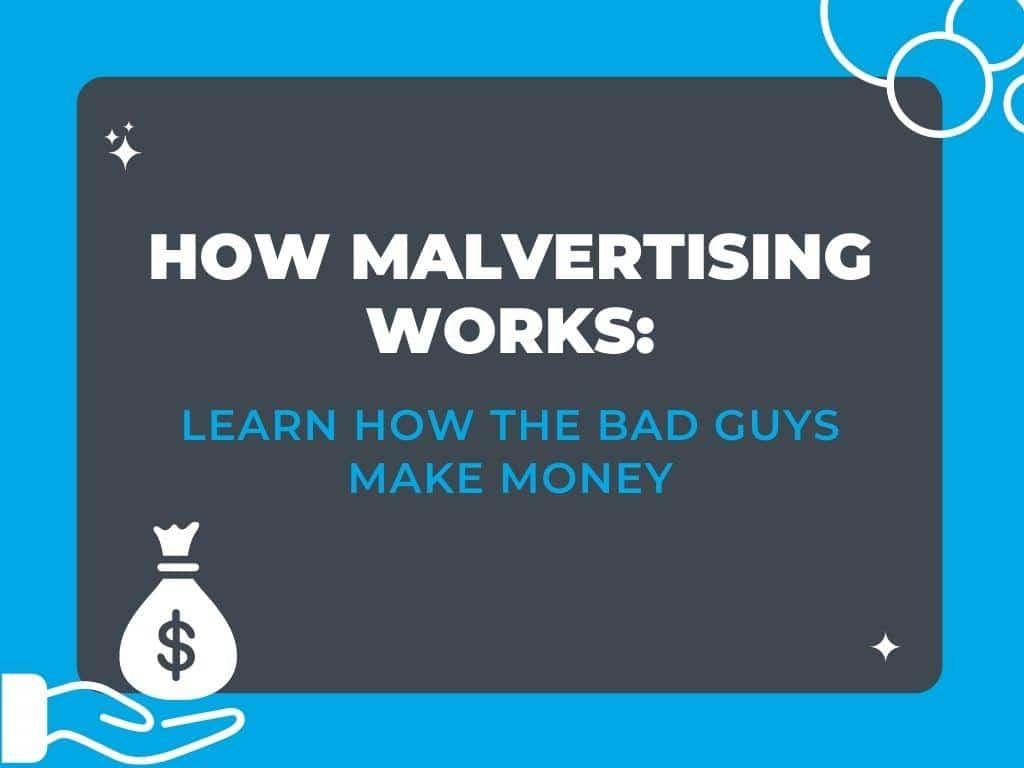 HOW MALVERTISING WORKS:

LEARN HOW THE BAD GUYS MAKE MONEY

$